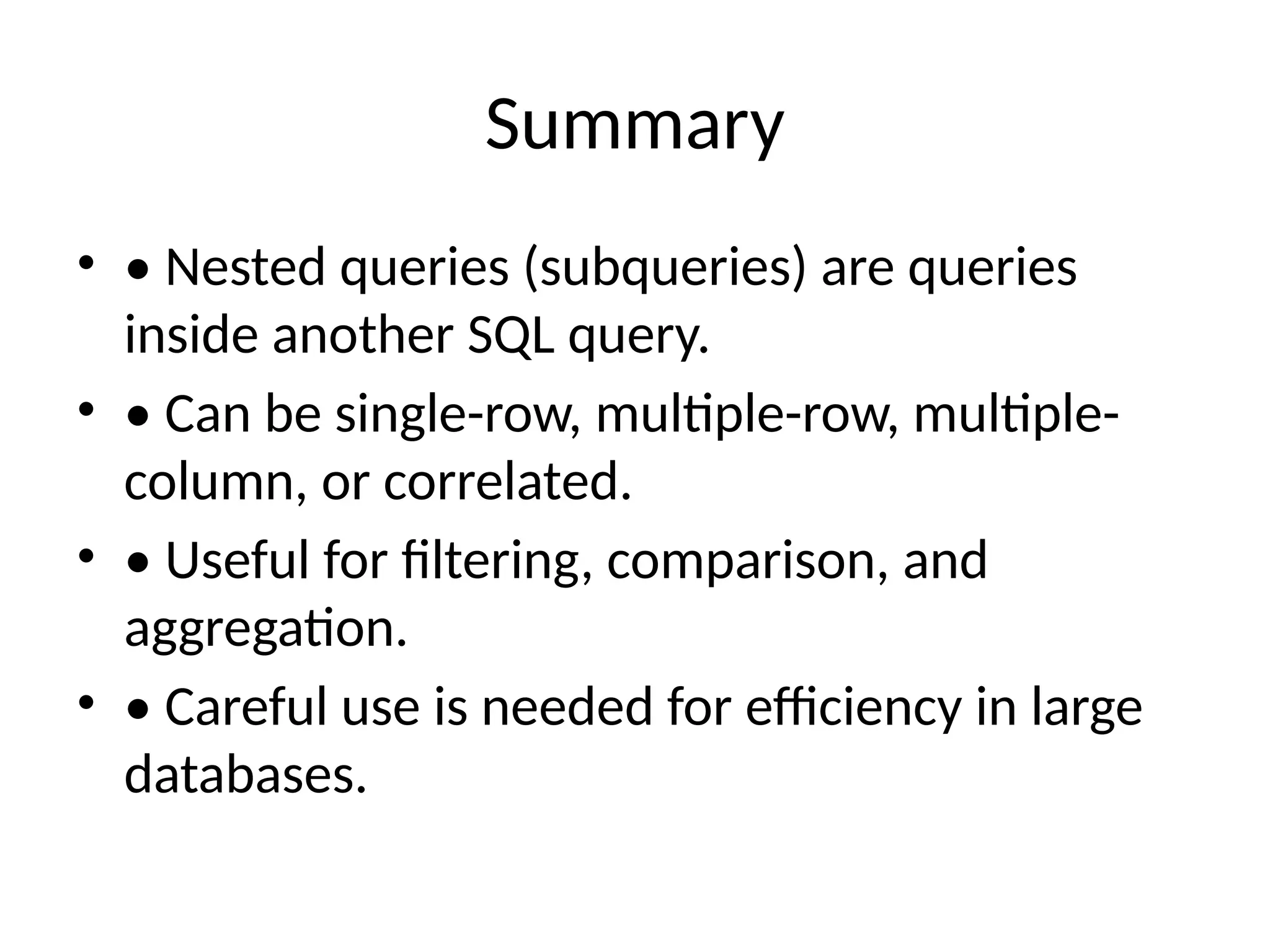 Summary

• • Nested queries (subqueries) are queries inside another SQL query.
• • Can be single-row, multiple-row, multiple-column, or correlated.
• • Useful for filtering, comparison, and aggregation.
• • Careful use is needed for efficiency in large databases.